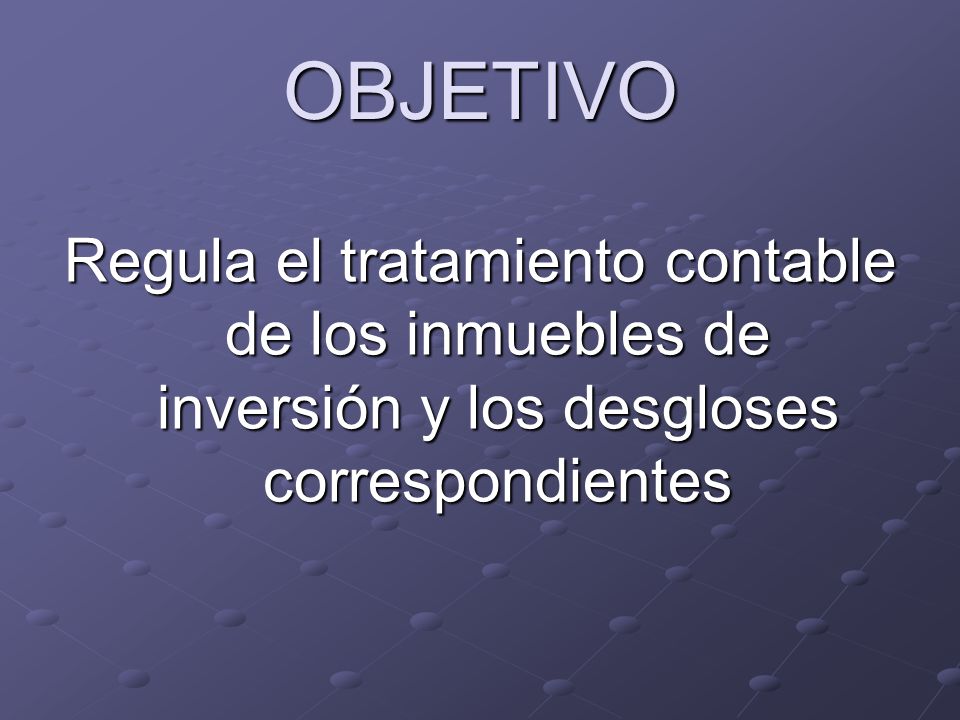 OBJETIVO

Regula el tratamiento contable de los inmuebles de inversión y los desgloses correspondientes